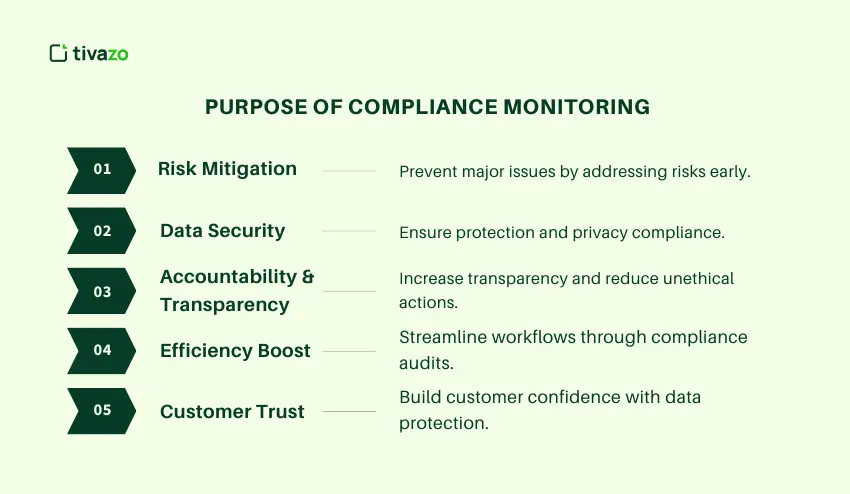 tivazo

PURPOSE OF COMPLIANCE MONITORING

01 Risk Mitigation
Prevent major issues by addressing risks early.

02 Data Security
Ensure protection and privacy compliance.

03 Accountability & Transparency
Increase transparency and reduce unethical actions.

04 Efficiency Boost
Streamline workflows through compliance audits.

05 Customer Trust
Build customer confidence with data protection.